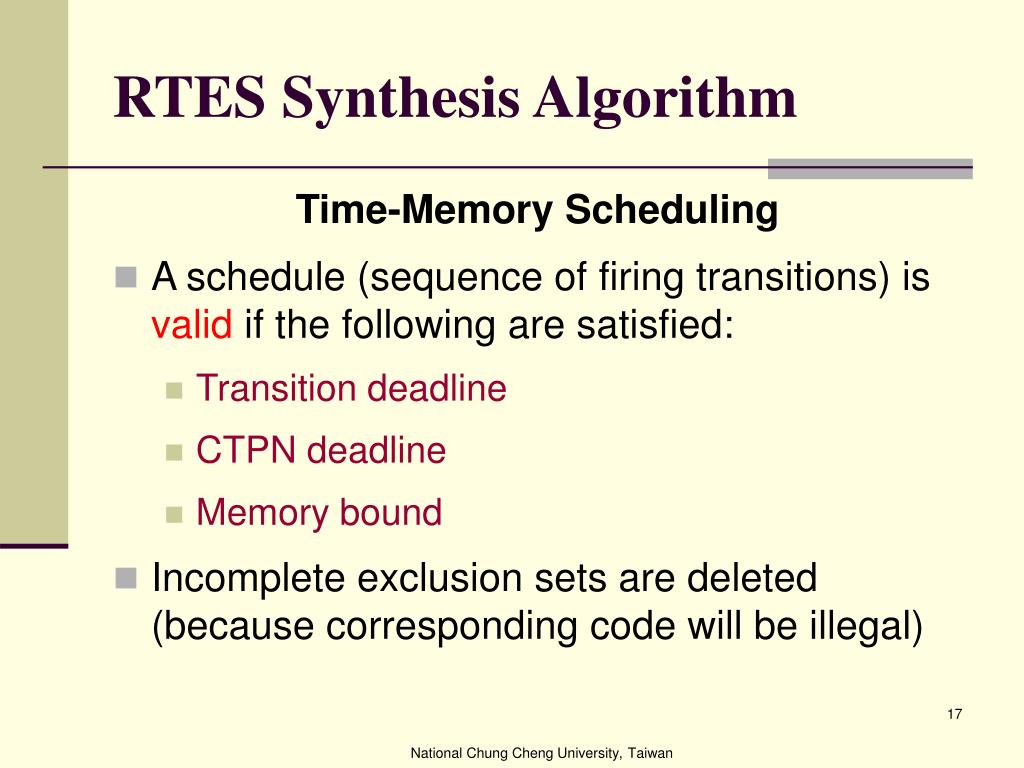 RTES Synthesis Algorithm

Time-Memory Scheduling

A schedule (sequence of firing transitions) is valid if the following are satisfied:

Transition deadline

CTPN deadline

Memory bound

Incomplete exclusion sets are deleted (because corresponding code will be illegal)

17

National Chung Cheng University, Taiwan